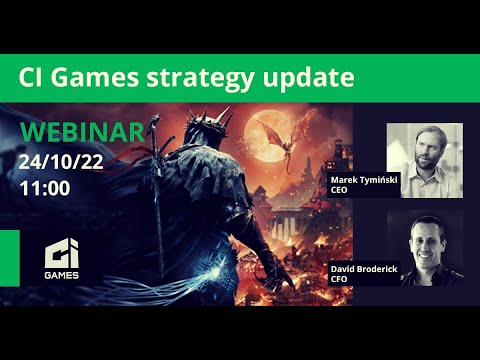 CI Games strategy update

WEBINAR
24/10/22
11:00

CI GAMES

Marek Tymiński
CEO

David Broderick
CFO